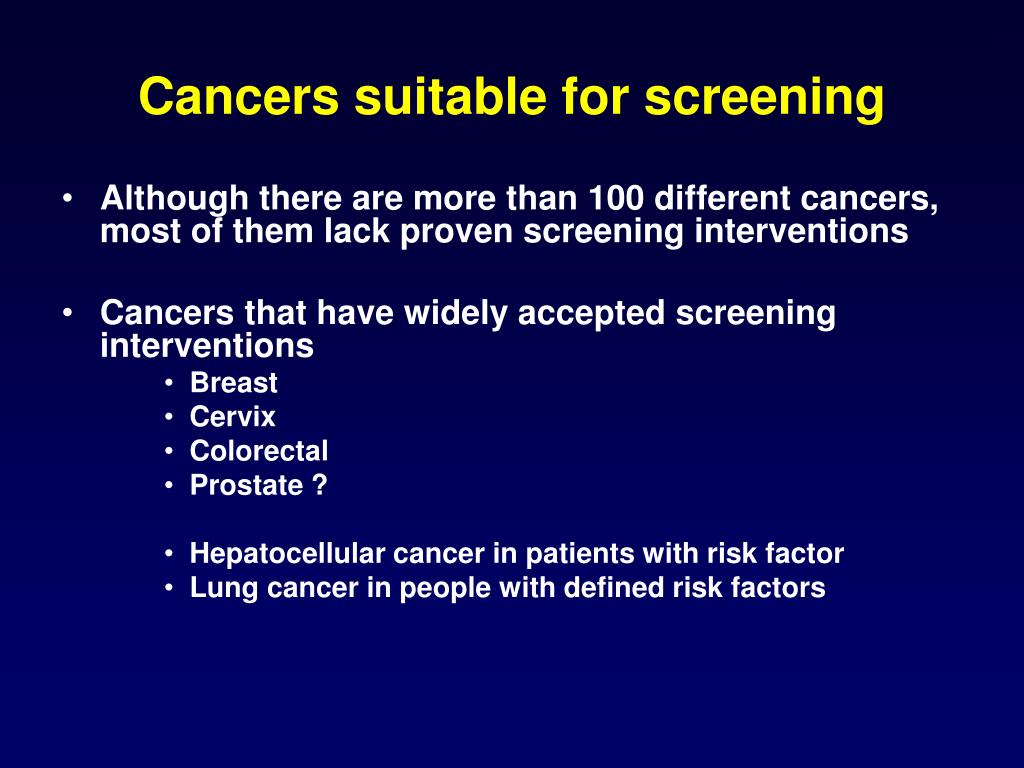 Cancers suitable for screening

• Although there are more than 100 different cancers, most of them lack proven screening interventions

• Cancers that have widely accepted screening interventions
  • Breast
  • Cervix
  • Colorectal
  • Prostate ?

  • Hepatocellular cancer in patients with risk factor
  • Lung cancer in people with defined risk factors